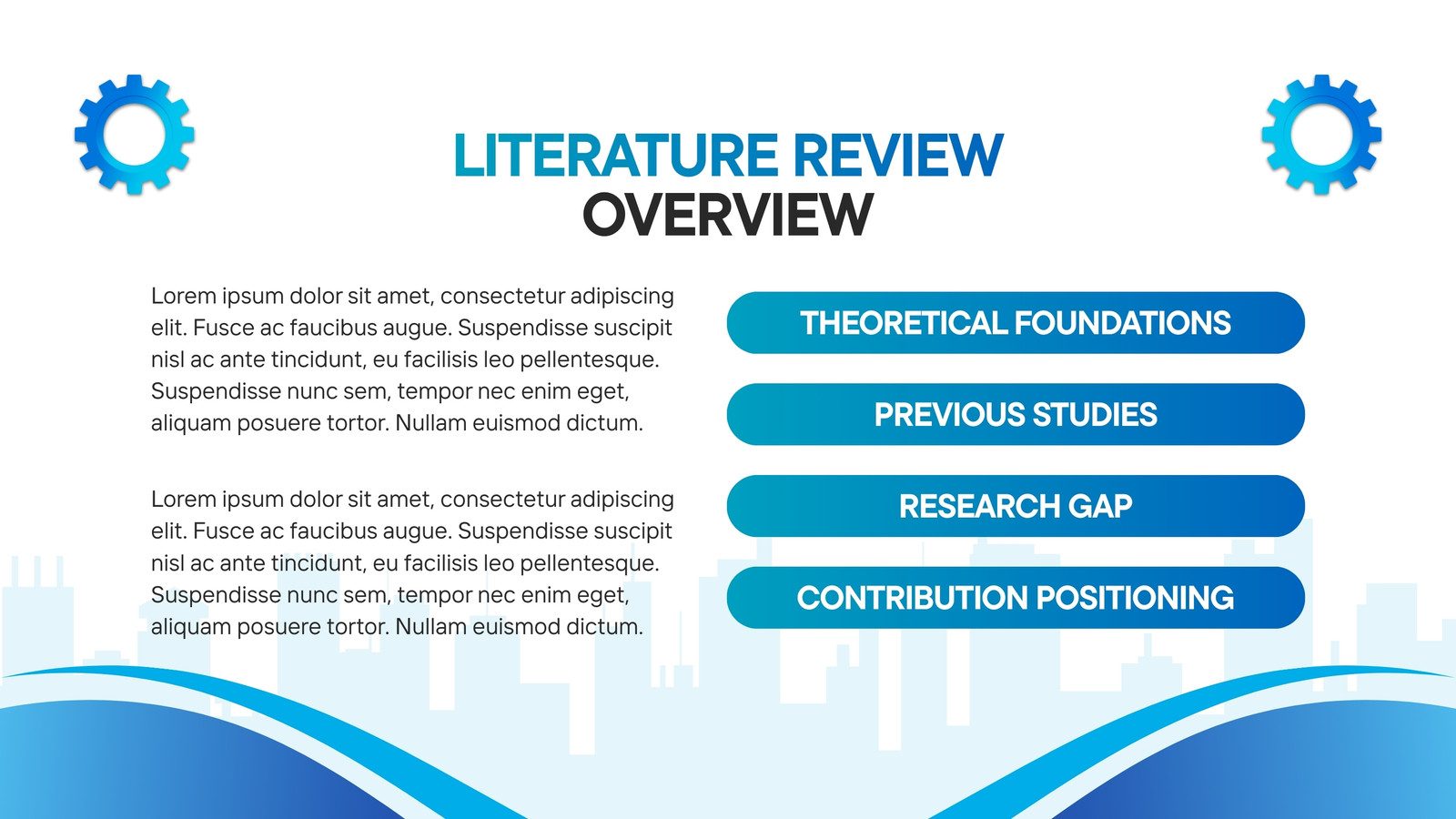 LITERATURE REVIEW
OVERVIEW

Lorem ipsum dolor sit amet, consectetur adipiscing elit. Fusce ac faucibus augue. Suspendisse suscipit nisl ac ante tincidunt, eu facilisis leo pellentesque. Suspendisse nunc sem, tempor nec enim eget, aliquam posuere tortor. Nullam euismod dictum.

Lorem ipsum dolor sit amet, consectetur adipiscing elit. Fusce ac faucibus augue. Suspendisse suscipit nisl ac ante tincidunt, eu facilisis leo pellentesque. Suspendisse nunc sem, tempor nec enim eget, aliquam posuere tortor. Nullam euismod dictum.

THEORETICAL FOUNDATIONS

PREVIOUS STUDIES

RESEARCH GAP

CONTRIBUTION POSITIONING